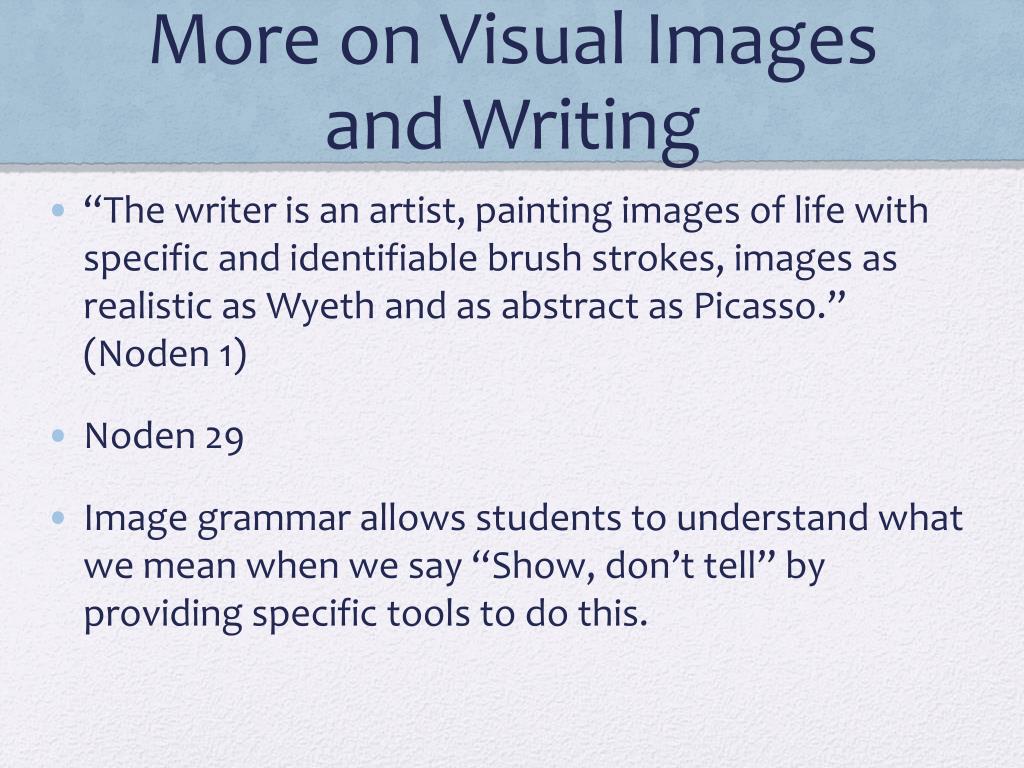 More on Visual Images and Writing

• “The writer is an artist, painting images of life with specific and identifiable brush strokes, images as realistic as Wyeth and as abstract as Picasso.” (Noden 1)

• Noden 29

• Image grammar allows students to understand what we mean when we say “Show, don’t tell” by providing specific tools to do this.